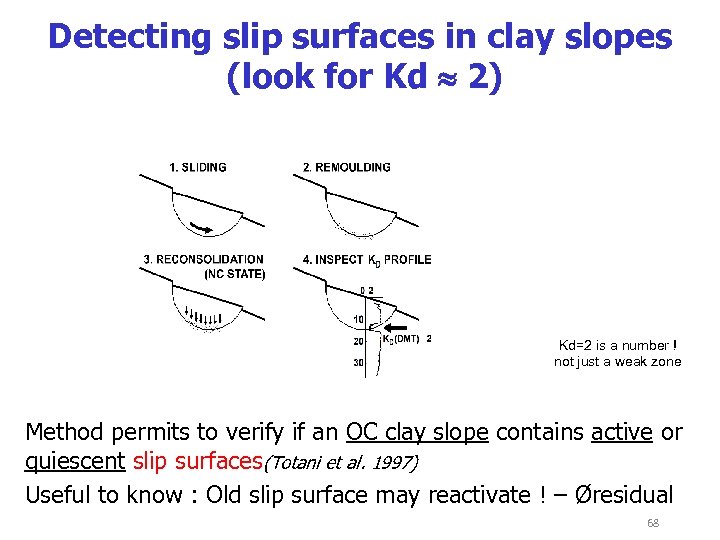 Detecting slip surfaces in clay slopes (look for Kd $\approx$ 2)

1. SLIDING

2. REMOULDING

3. RECONSOLIDATION (NC STATE)

4. INSPECT $K_D$ PROFILE

0 2

10

20

30

$K_D$(DMT) 2

Kd=2 is a number ! not just a weak zone

Method permits to verify if an OC clay slope contains active or quiescent slip surfaces(Totani et al. 1997)

Useful to know : Old slip surface may reactivate ! – Øresidual

68